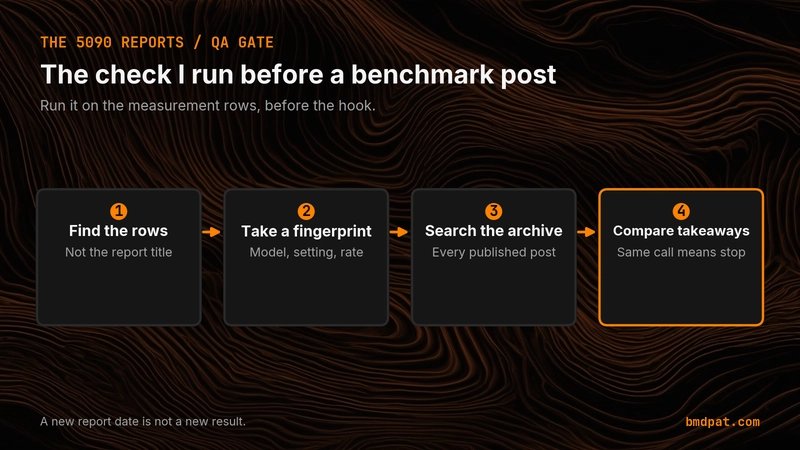 THE 5090 REPORTS / QA GATE

The check I run before a benchmark post

Run it on the measurement rows, before the hook.

1
Find the rows
Not the report title

2
Take a fingerprint
Model, setting, rate

3
Search the archive
Every published post

4
Compare takeaways
Same call means stop

A new report date is not a new result.

bmdpat.com